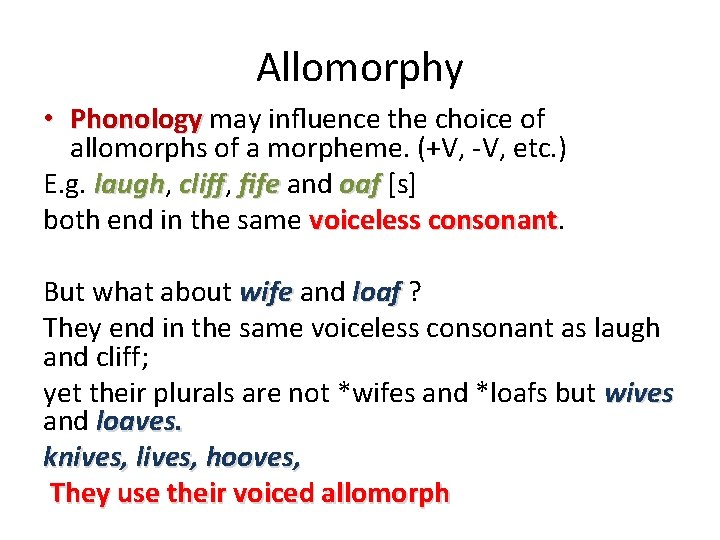 Allomorphy

• Phonology may influence the choice of allomorphs of a morpheme. (+V, -V, etc.)

E.g. laugh, cliff, fife and oaf [s]

both end in the same voiceless consonant.

But what about wife and loaf ?

They end in the same voiceless consonant as laugh and cliff;

yet their plurals are not *wifes and *loafs but wives and loaves.

knives, lives, hooves,

They use their voiced allomorph